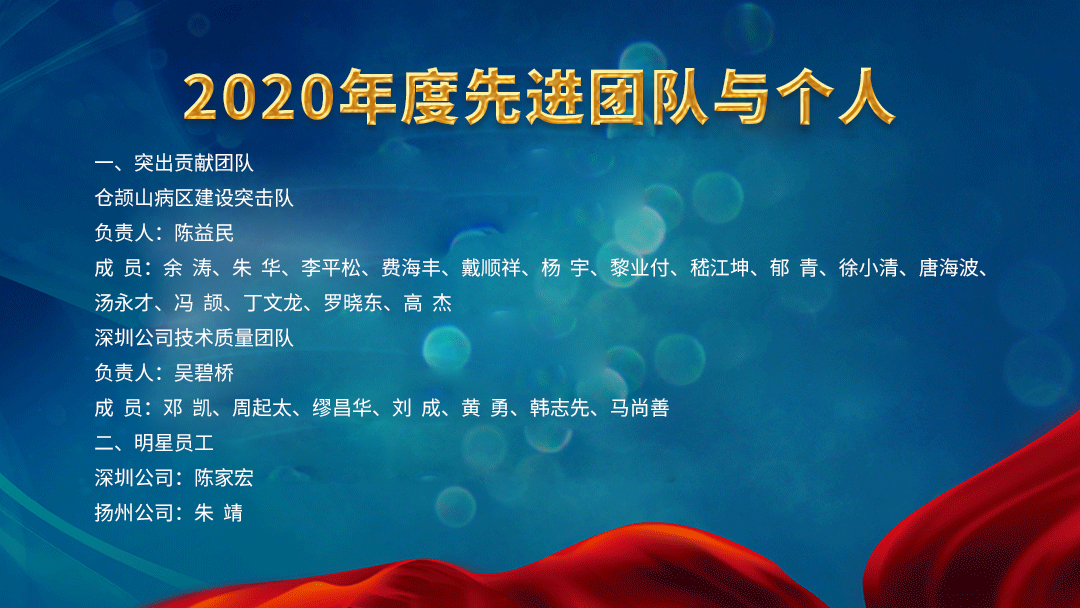 2020年度先进团队与个人

一、突出贡献团队

仓颉山病区建设突击队

负责人：陈益民

成 员：余 涛、朱 华、李平松、费海丰、戴顺祥、杨 宇、黎业付、嵇江坤、郁 青、徐小清、唐海波、汤永才、冯 颉、丁文龙、罗晓东、高 杰

深圳公司技术质量团队

负责人：吴碧桥

成 员：邓 凯、周起太、缪昌华、刘 成、黄 勇、韩志先、马尚善

二、明星员工

深圳公司：陈家宏

扬州公司：朱 靖